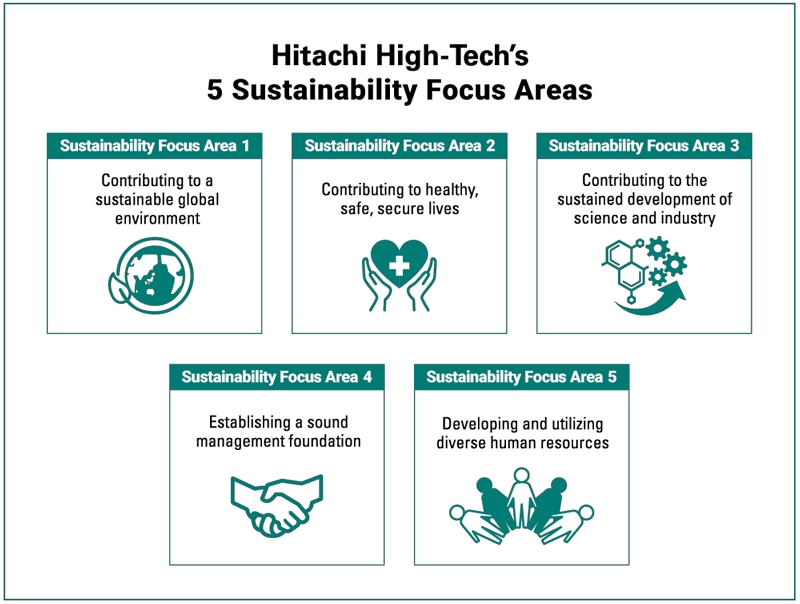 Hitachi High-Tech's
5 Sustainability Focus Areas

Sustainability Focus Area 1

Contributing to a sustainable global environment

Sustainability Focus Area 2

Contributing to healthy, safe, secure lives

Sustainability Focus Area 3

Contributing to the sustained development of science and industry

Sustainability Focus Area 4

Establishing a sound management foundation

Sustainability Focus Area 5

Developing and utilizing diverse human resources